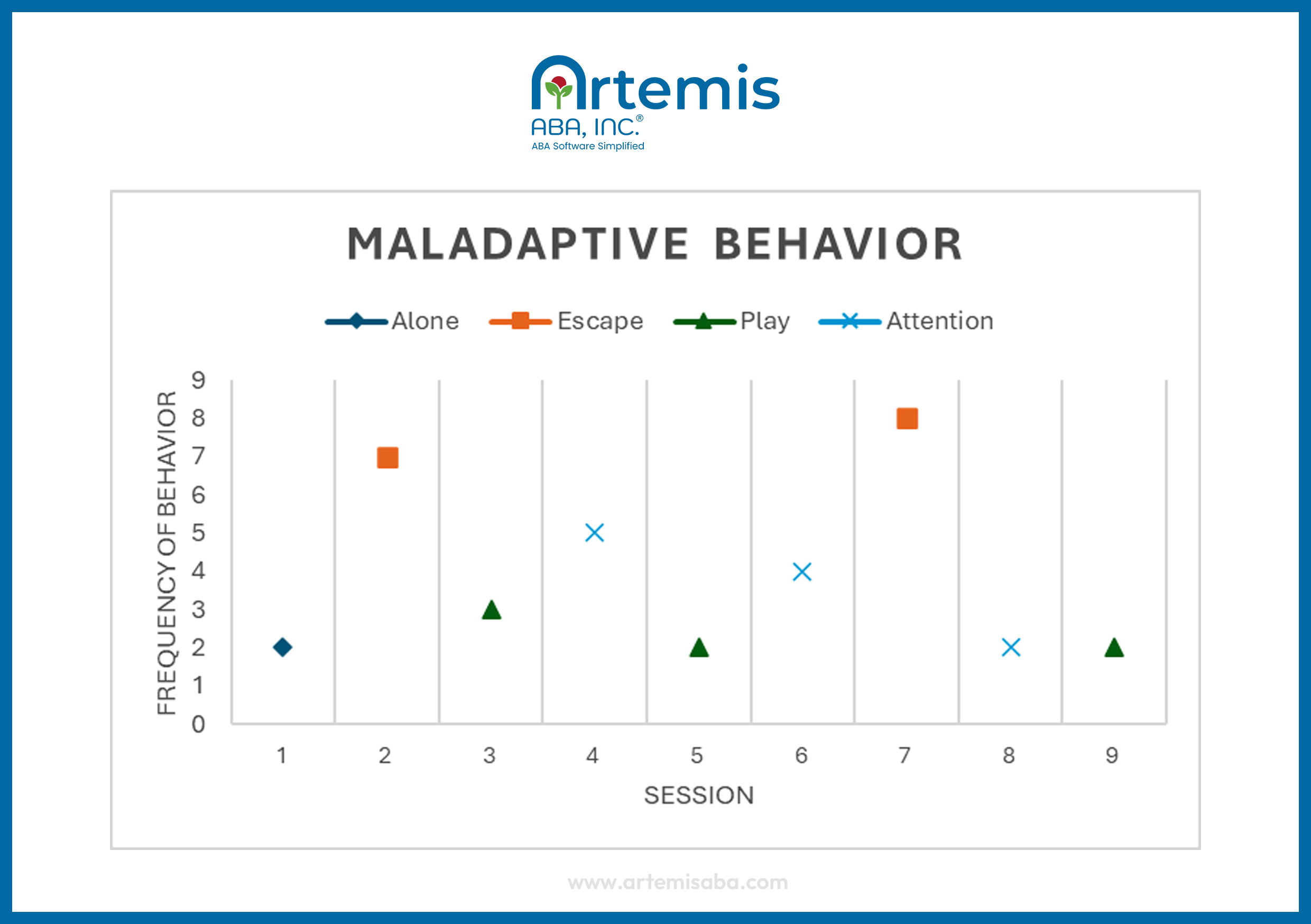 Artemis
ABA, INC.®
ABA Software Simplified

MALADAPTIVE BEHAVIOR

Alone Escape Play Attention

FREQUENCY OF BEHAVIOR

9
8
7
6
5
4
3
2
1
0

1 2 3 4 5 6 7 8 9

SESSION

www.artemisaba.com